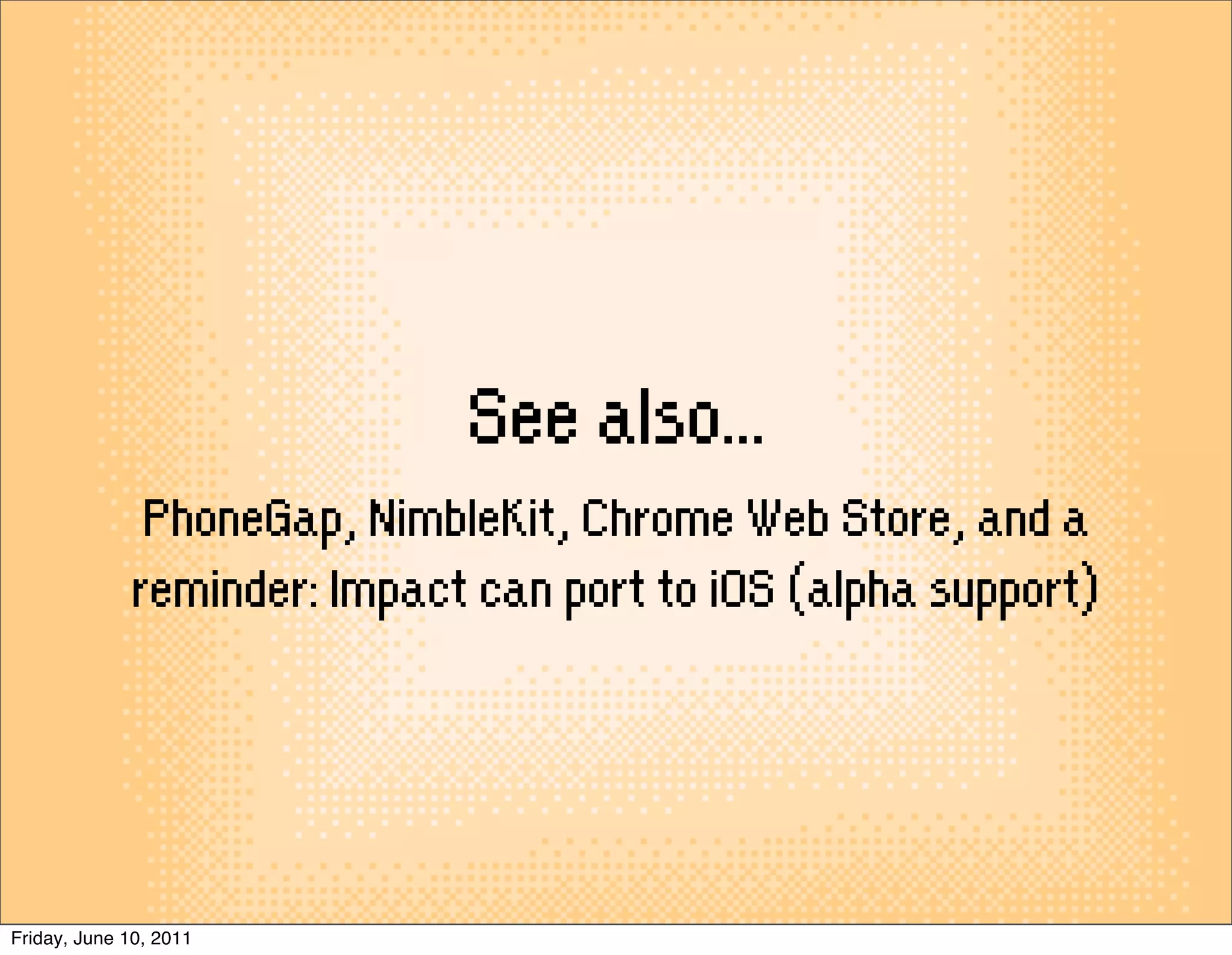 See also...

PhoneGap, NimbleKit, Chrome Web Store, and a reminder: Impact can port to iOS (alpha support)

Friday, June 10, 2011